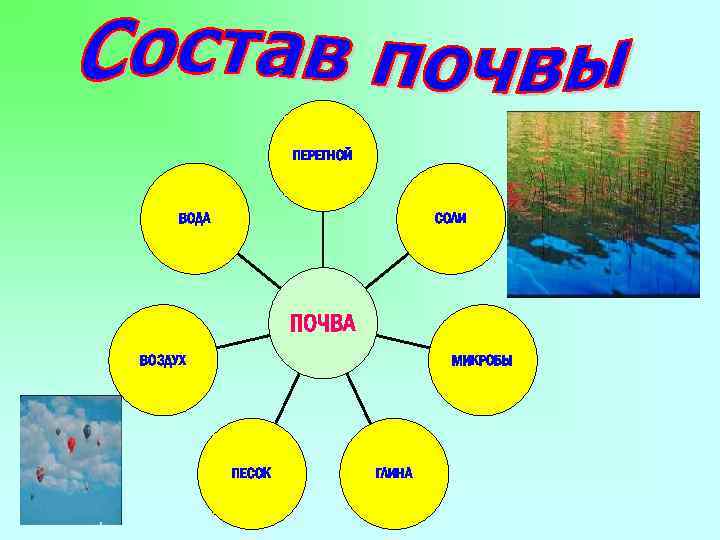 Состав почвы

ПЕРЕГНОЙ

ВОДА

СОЛИ

ПОЧВА

ВОЗДУХ

МИКРОБЫ

ПЕСОК

ГЛИНА